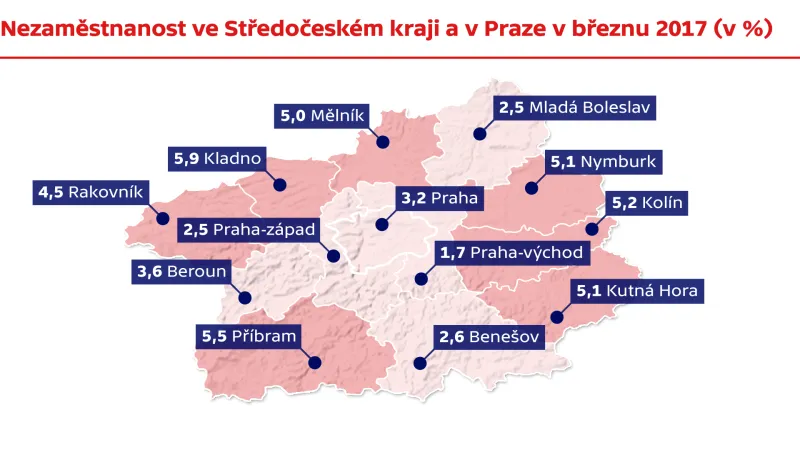 Nezaměstnanost ve Středočeském kraji a v Praze v březnu 2017 (v %)

5,0 Mělník
2,5 Mladá Boleslav
5,9 Kladno
5,1 Nymburk
4,5 Rakovník
3,2 Praha
5,2 Kolín
2,5 Praha-západ
1,7 Praha-východ
3,6 Beroun
5,1 Kutná Hora
5,5 Příbram
2,6 Benešov